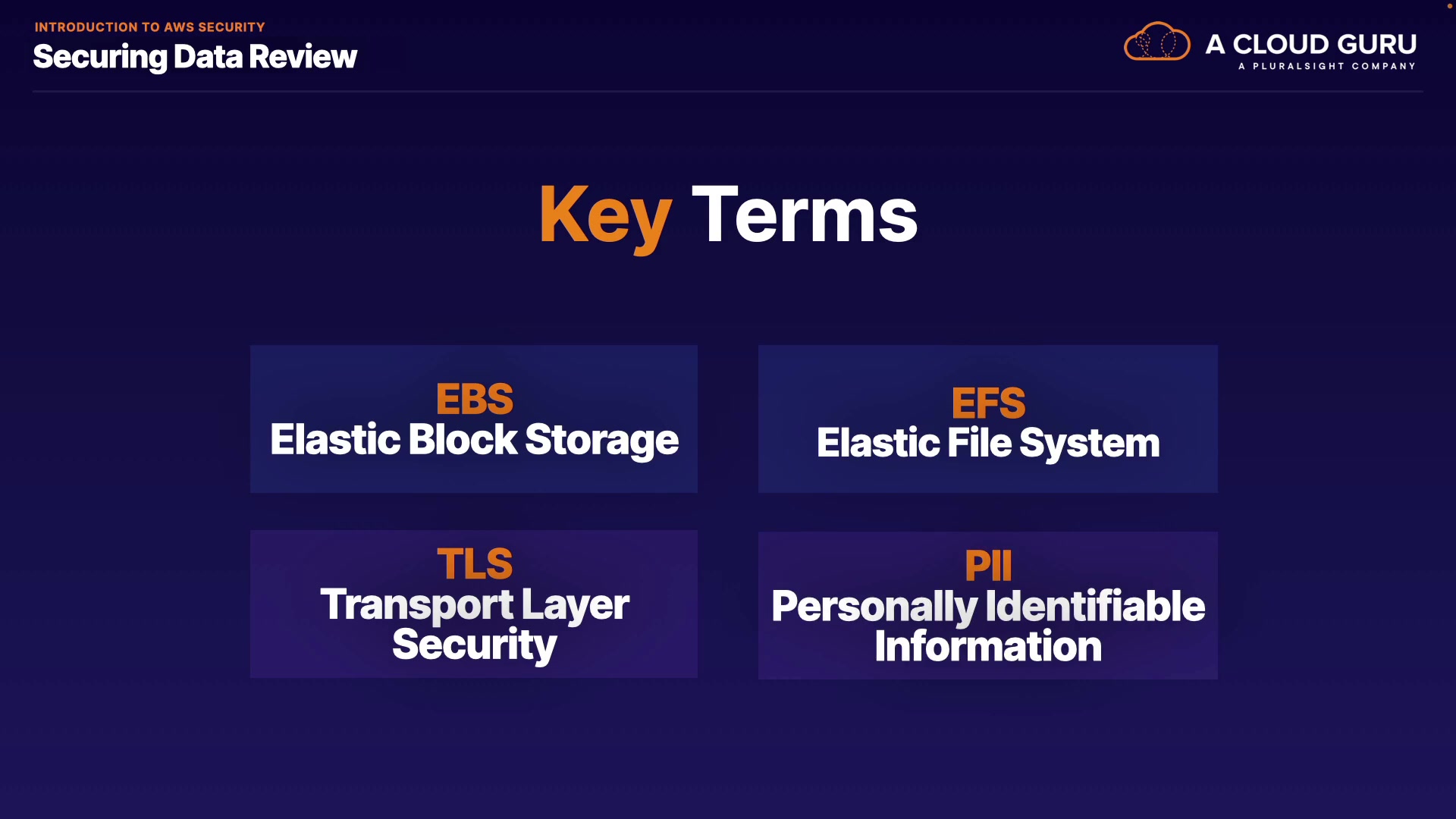 INTRODUCTION TO AWS SECURITY
Securing Data Review

A CLOUD GURU
A PLURALSIGHT COMPANY

Key Terms

EBS
Elastic Block Storage

EFS
Elastic File System

TLS
Transport Layer Security

PII
Personally Identifiable Information